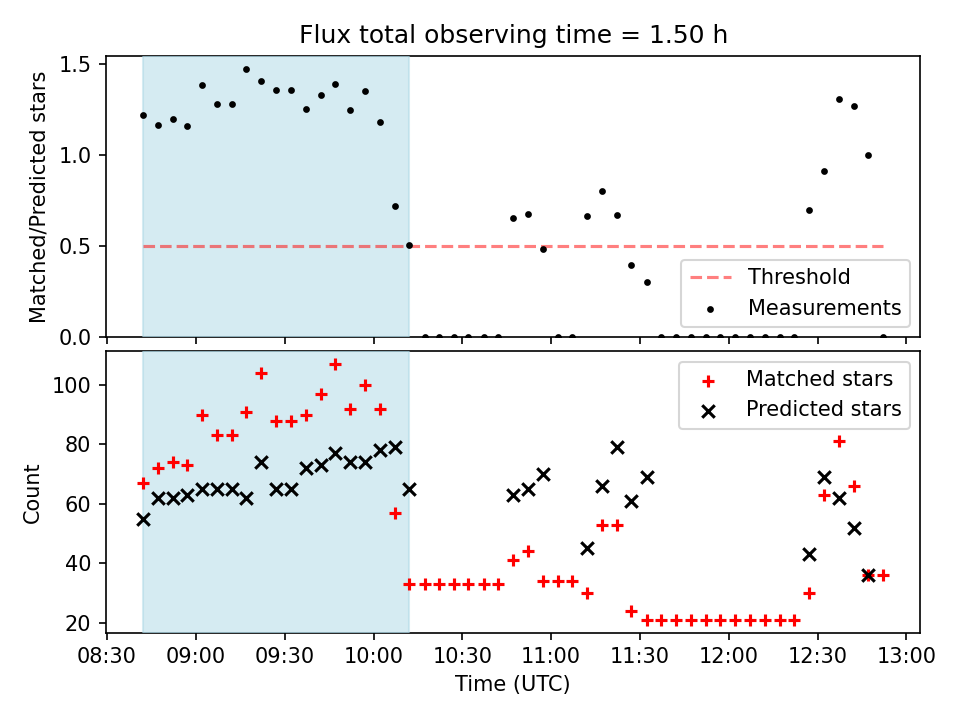 Flux total observing time = 1.50 h

Matched/Predicted stars

1.5
1.0
0.5
0.0

Threshold
Measurements

Count

100
80
60
40
20

Matched stars
Predicted stars

08:30 09:00 09:30 10:00 10:30 11:00 11:30 12:00 12:30 13:00

Time (UTC)